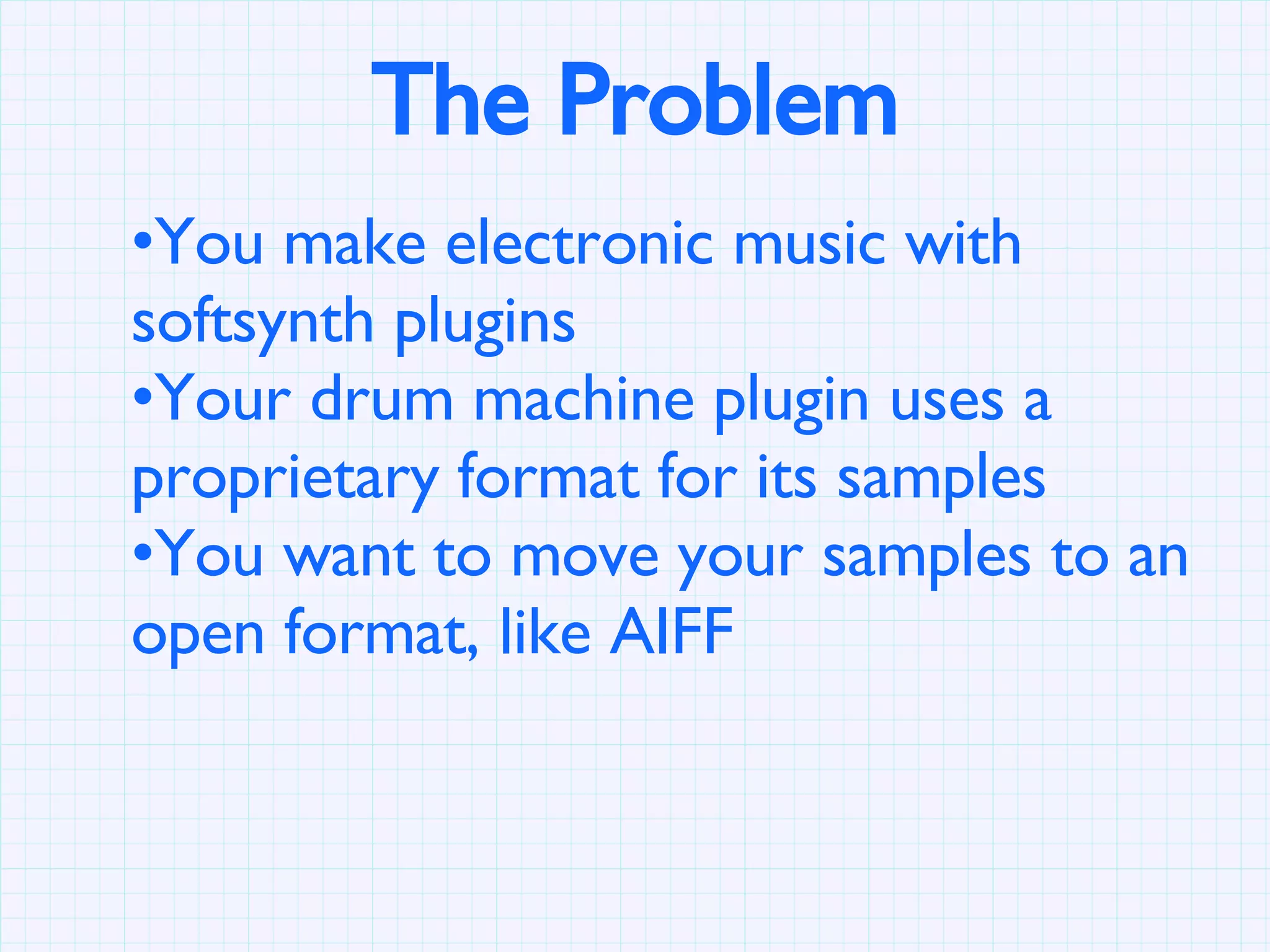 The Problem

•You make electronic music with softsynth plugins
•Your drum machine plugin uses a proprietary format for its samples
•You want to move your samples to an open format, like AIFF